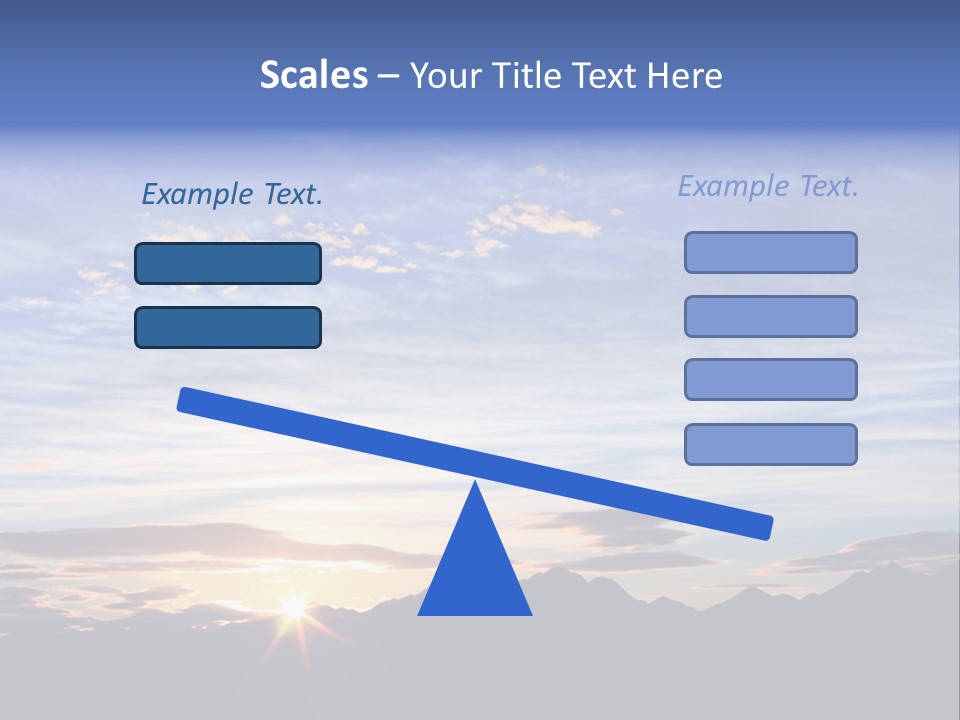 Scales – Your Title Text Here

Example Text.

Example Text.